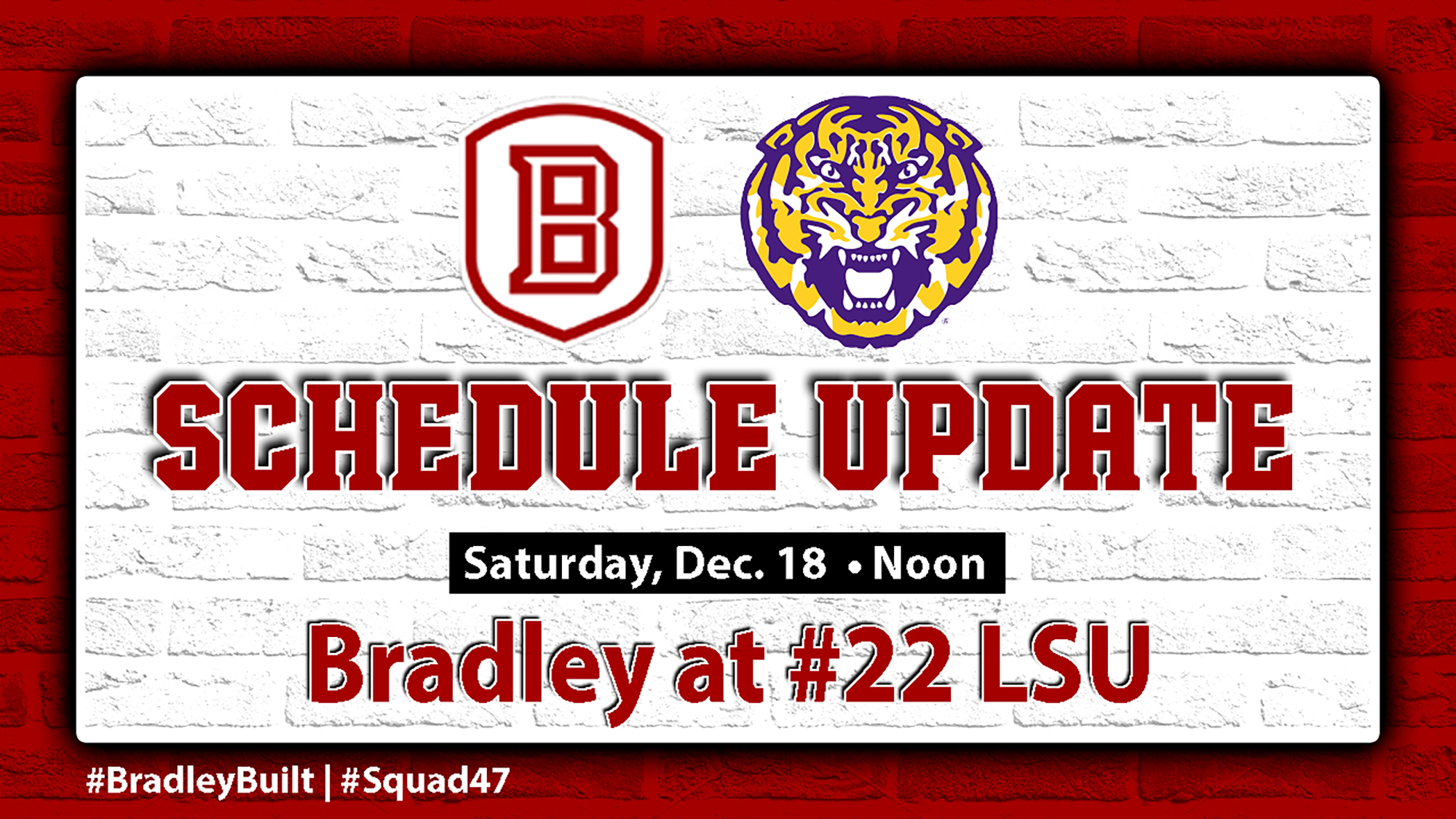 B

SCHEDULE UPDATE

Saturday, Dec. 18 • Noon

Bradley at #22 LSU

#BradleyBuilt | #Squad47